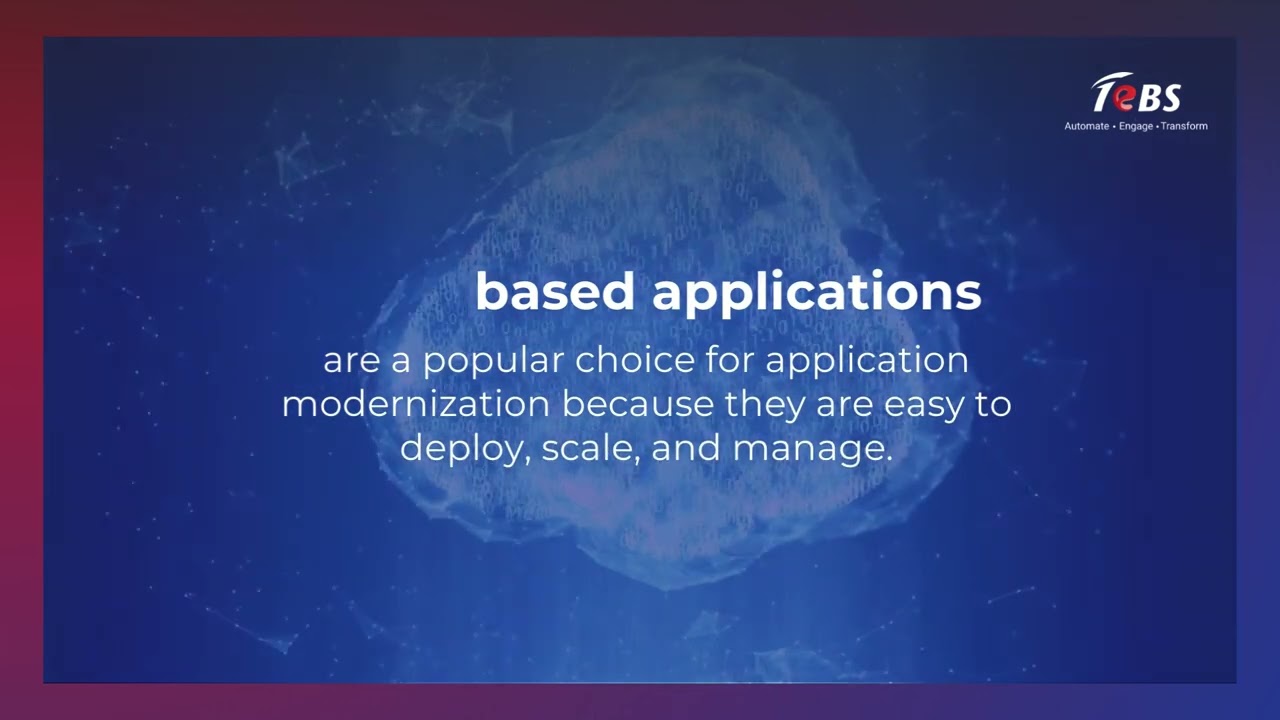 TeBS
Automate • Engage • Transform

based applications

are a popular choice for application modernization because they are easy to deploy, scale, and manage.